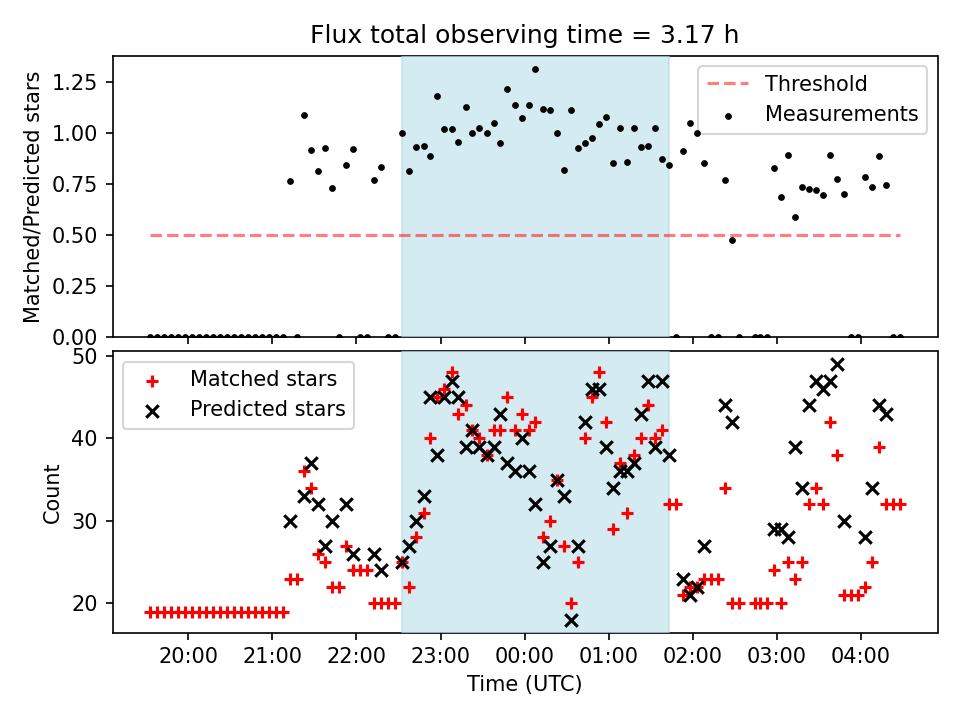 Flux total observing time = 3.17 h

Matched/Predicted stars

1.25
1.00
0.75
0.50
0.25
0.00

Threshold
Measurements

Count

50
40
30
20

Matched stars
Predicted stars

20:00
21:00
22:00
23:00
00:00
01:00
02:00
03:00
04:00

Time (UTC)